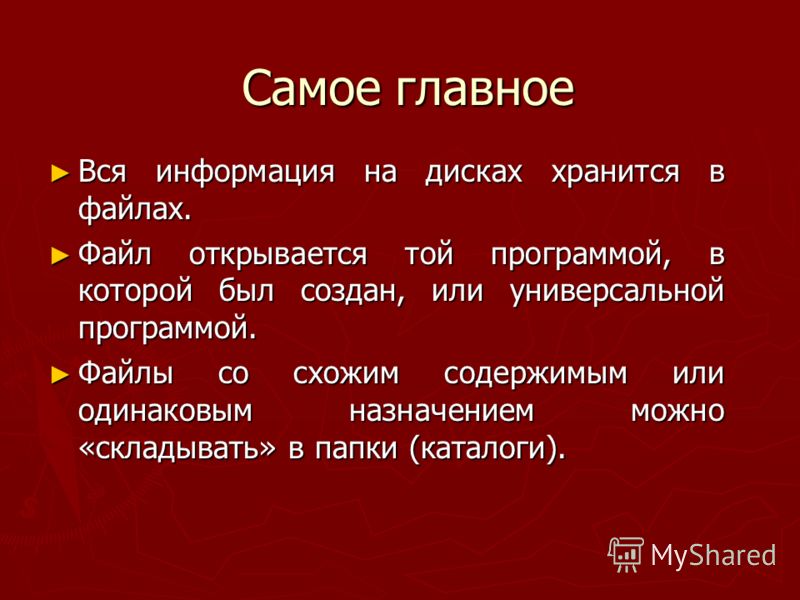 Самое главное

► Вся информация на дисках хранится в файлах.

► Файл открывается той программой, в которой был создан, или универсальной программой.

► Файлы со схожим содержимым или одинаковым назначением можно «складывать» в папки (каталоги).

MyShared